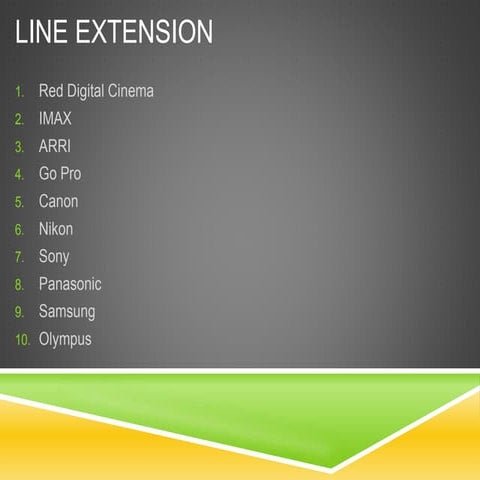 LINE EXTENSION

1. Red Digital Cinema
2. IMAX
3. ARRI
4. Go Pro
5. Canon
6. Nikon
7. Sony
8. Panasonic
9. Samsung
10. Olympus